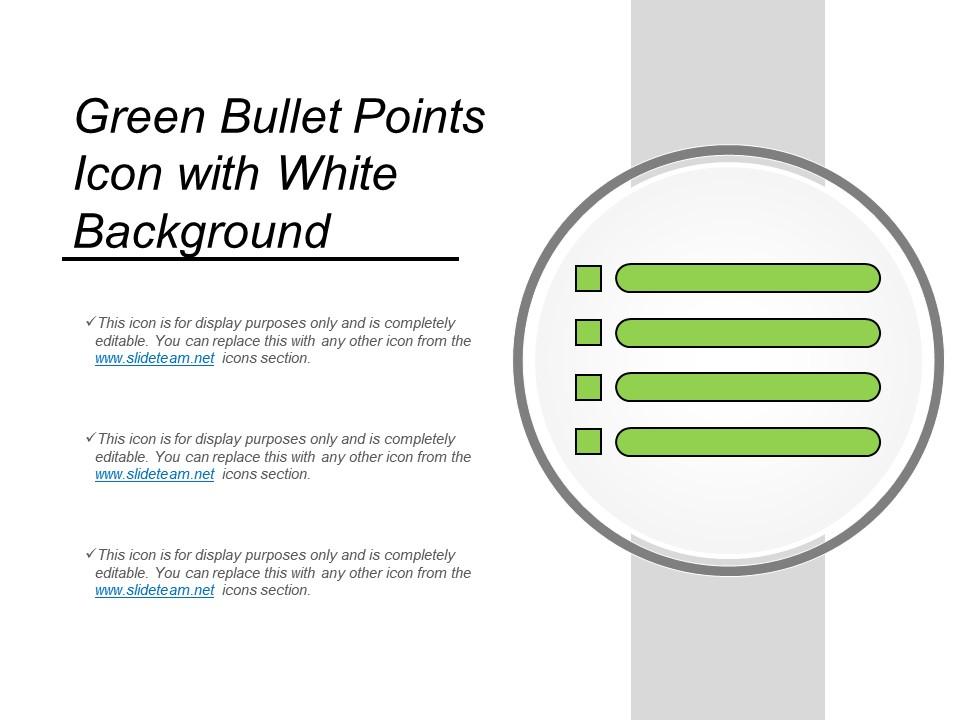 Green Bullet Points Icon with White Background

✓This icon is for display purposes only and is completely editable. You can replace this with any other icon from the www.slideteam.net icons section.

✓This icon is for display purposes only and is completely editable. You can replace this with any other icon from the www.slideteam.net icons section.

✓This icon is for display purposes only and is completely editable. You can replace this with any other icon from the www.slideteam.net icons section.